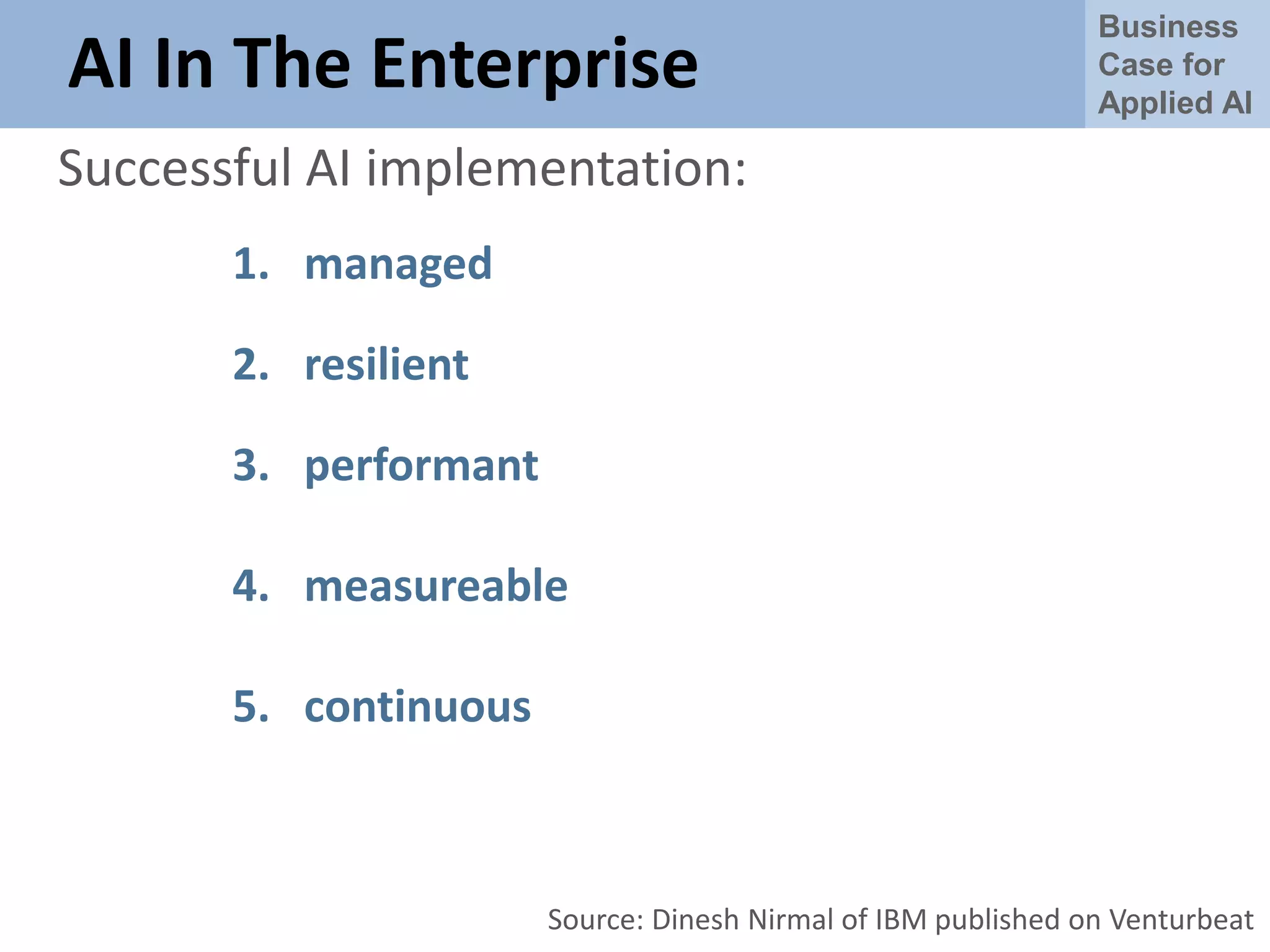 AI In The Enterprise

Business Case for Applied AI

Successful AI implementation:

1. managed
2. resilient
3. performant
4. measureable
5. continuous

Source: Dinesh Nirmal of IBM published on Venturbeat